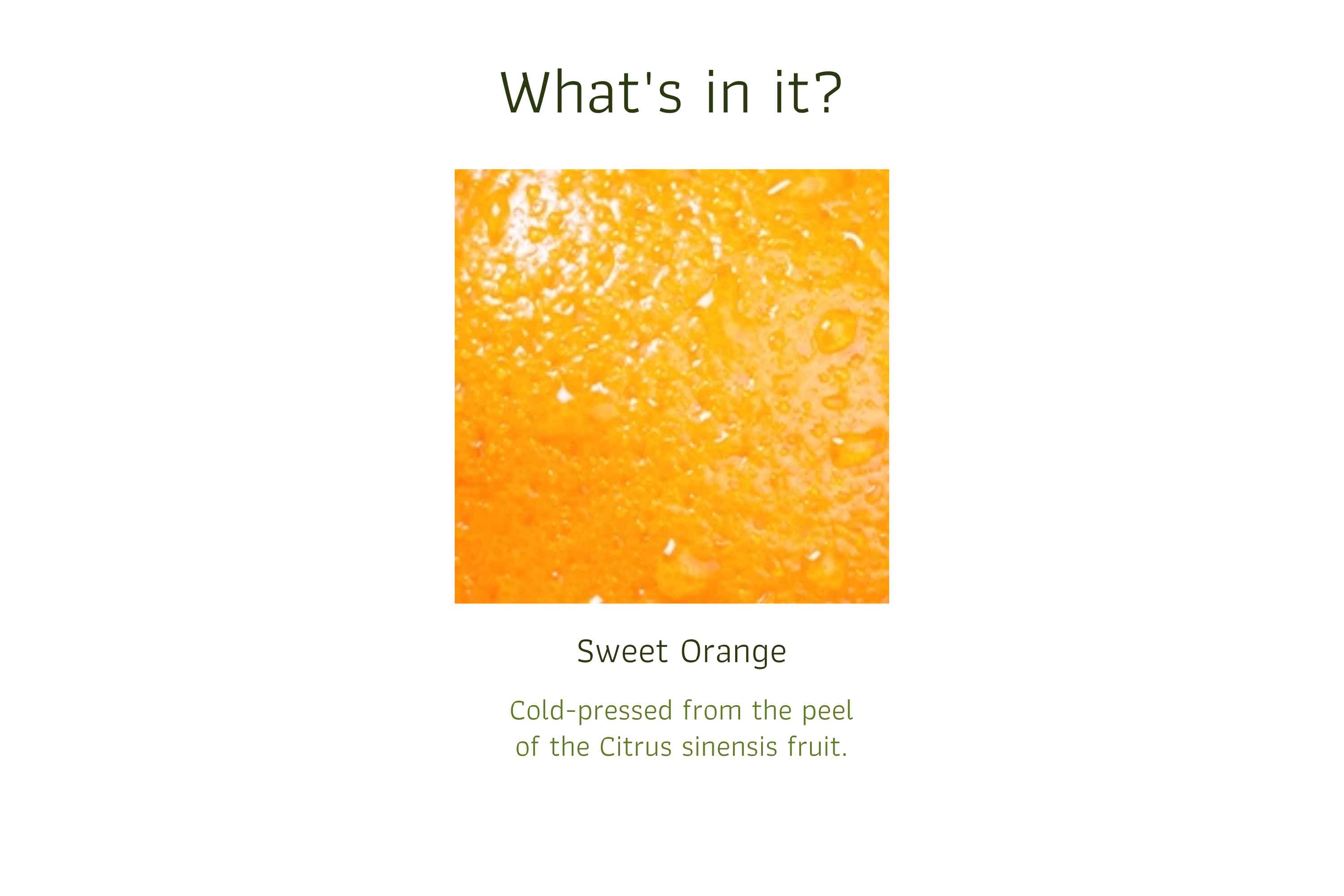 What's in it?

Sweet Orange

Cold-pressed from the peel of the Citrus sinensis fruit.